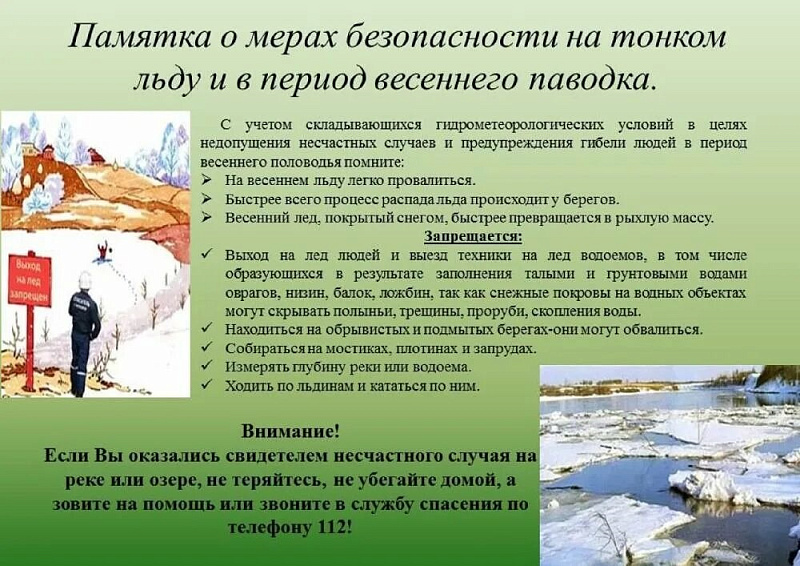 Памятка о мерах безопасности на тонком льду и в период весеннего паводка.

Выход на лед запрещен

С учетом складывающихся гидрометеорологических условий в целях недопущения несчастных случаев и предупреждения гибели людей в период весеннего половодья помните:
➢ На весеннем льду легко провалиться.
➢ Быстрее всего процесс распада льда происходит у берегов.
➢ Весенний лед, покрытый снегом, быстрее превращается в рыхлую массу.

Запрещается:
✓ Выход на лед людей и выезд техники на лед водоемов, в том числе образующихся в результате заполнения талыми и грунтовыми водами оврагов, низин, балок, ложбин, так как снежные покровы на водных объектах могут скрывать полыньи, трещины, проруби, скопления воды.
✓ Находиться на обрывистых и подмытых берегах-они могут обвалиться.
✓ Собираться на мостиках, плотинах и запрудах.
✓ Измерять глубину реки или водоема.
✓ Ходить по льдинам и кататься по ним.

Внимание!
Если Вы оказались свидетелем несчастного случая на реке или озере, не теряйтесь, не убегайте домой, а зовите на помощь или звоните в службу спасения по телефону 112!